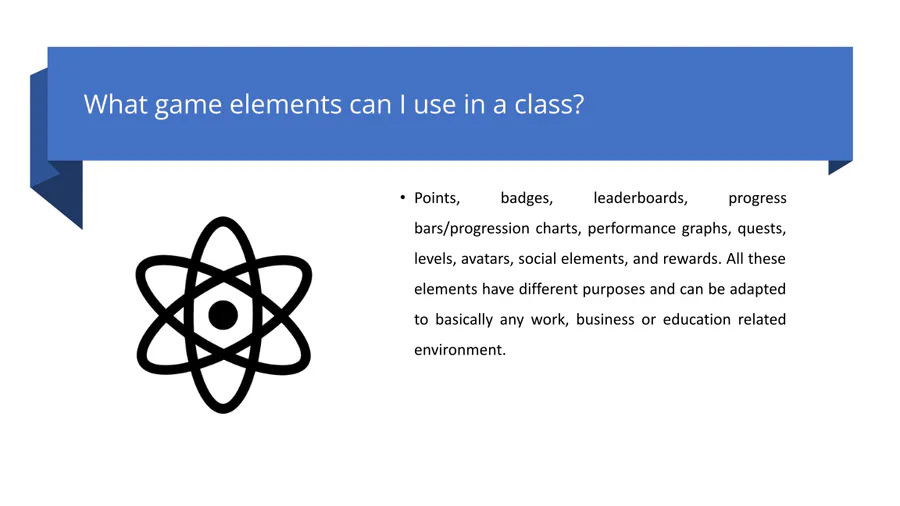 What game elements can I use in a class?

• Points, badges, leaderboards, progress bars/progression charts, performance graphs, quests, levels, avatars, social elements, and rewards. All these elements have different purposes and can be adapted to basically any work, business or education related environment.